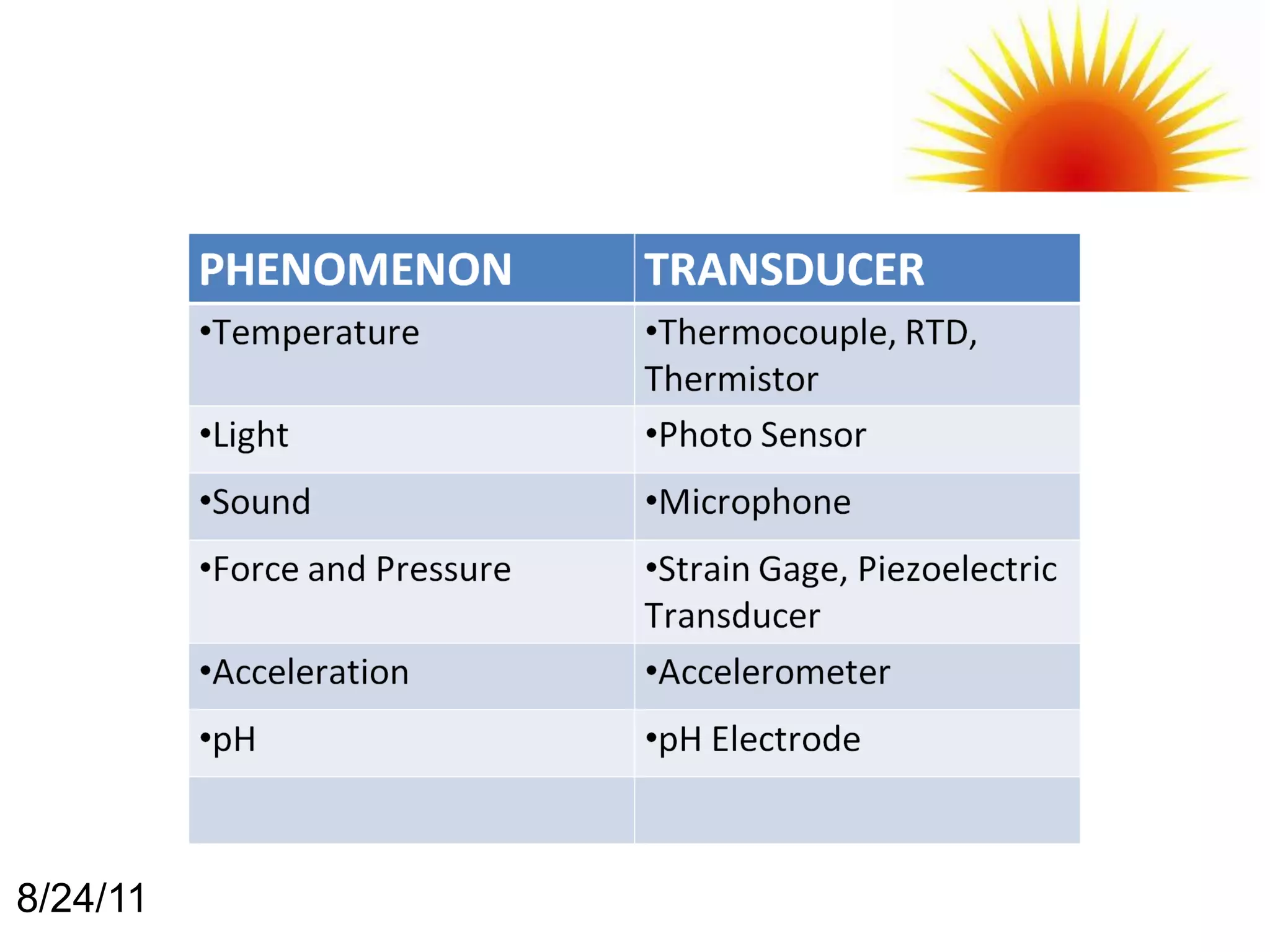 | PHENOMENON | TRANSDUCER |
|---|---|
| •Temperature | •Thermocouple, RTD, Thermistor |
| •Light | •Photo Sensor |
| •Sound | •Microphone |
| •Force and Pressure | •Strain Gage, Piezoelectric Transducer |
| •Acceleration | •Accelerometer |
| •pH | •pH Electrode |
| | |

8/24/11